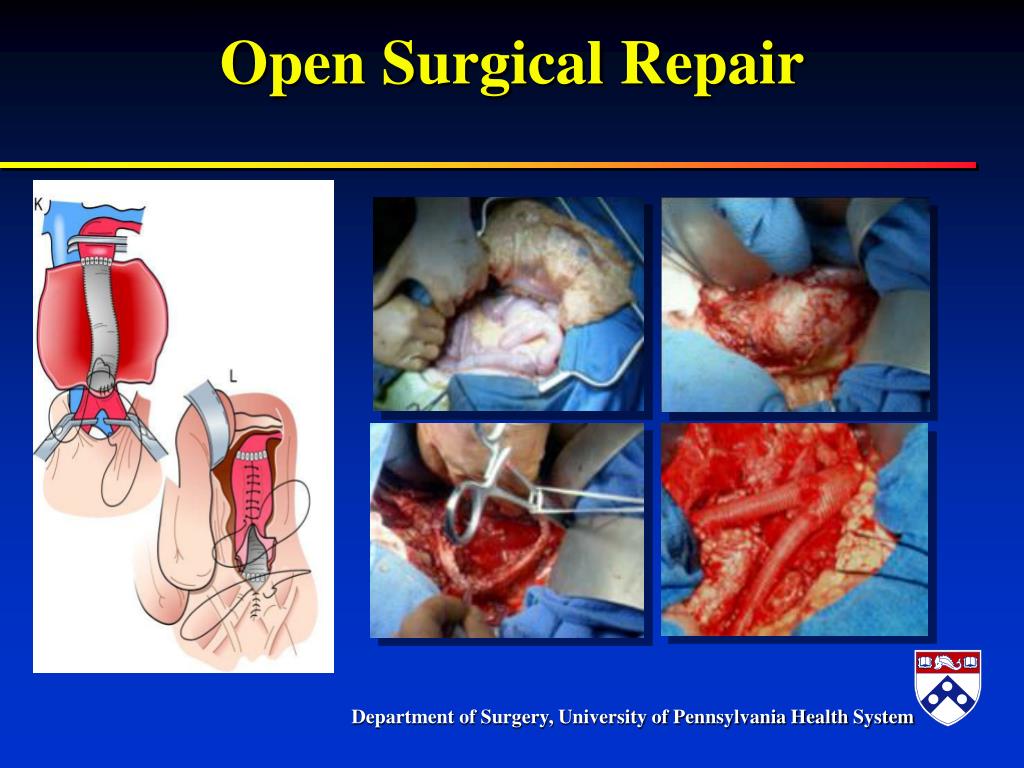 Open Surgical Repair

K

L

Department of Surgery, University of Pennsylvania Health System